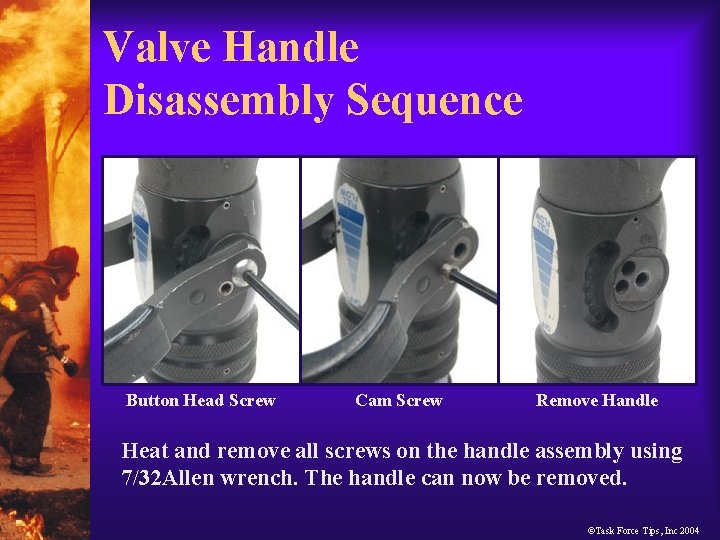 Valve Handle Disassembly Sequence

FULL FLOW

FULL FLOW

Button Head Screw

Cam Screw

Remove Handle

Heat and remove all screws on the handle assembly using 7/32Allen wrench. The handle can now be removed.

©Task Force Tips, Inc 2004